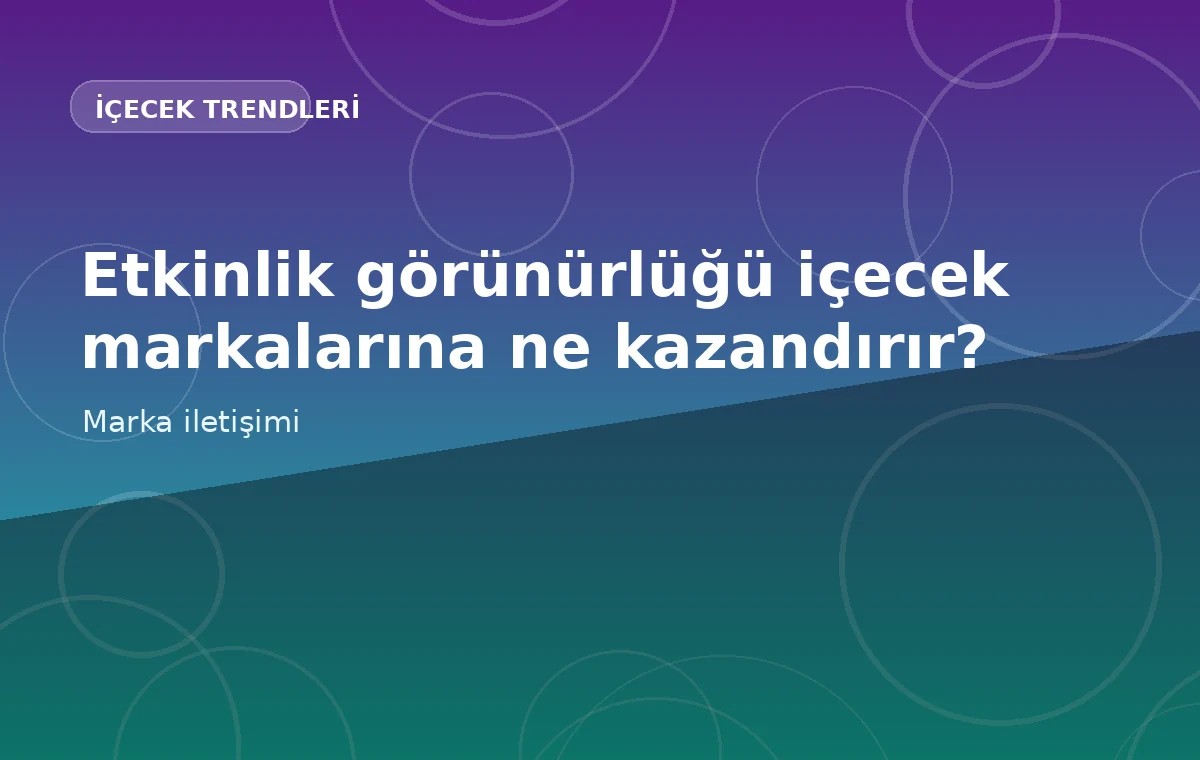 İÇECEK TRENDLERİ

Etkinlik görünürlüğü içecek markalarına ne kazandırır?

Marka iletişimi